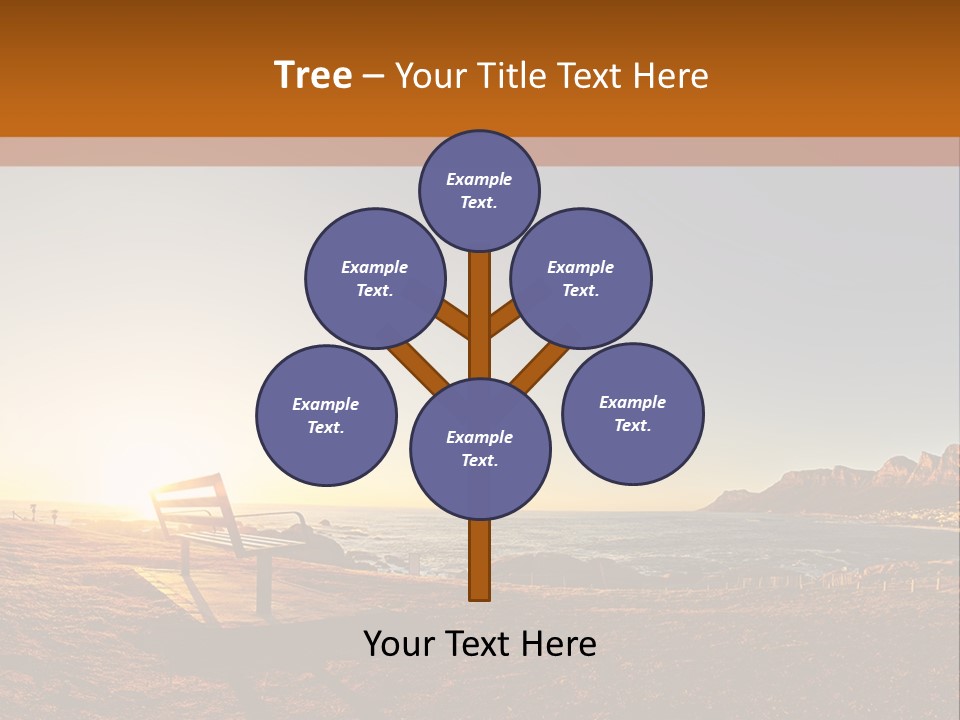 Tree – Your Title Text Here

Example Text.

Example Text.

Example Text.

Example Text.

Example Text.

Example Text.

Your Text Here